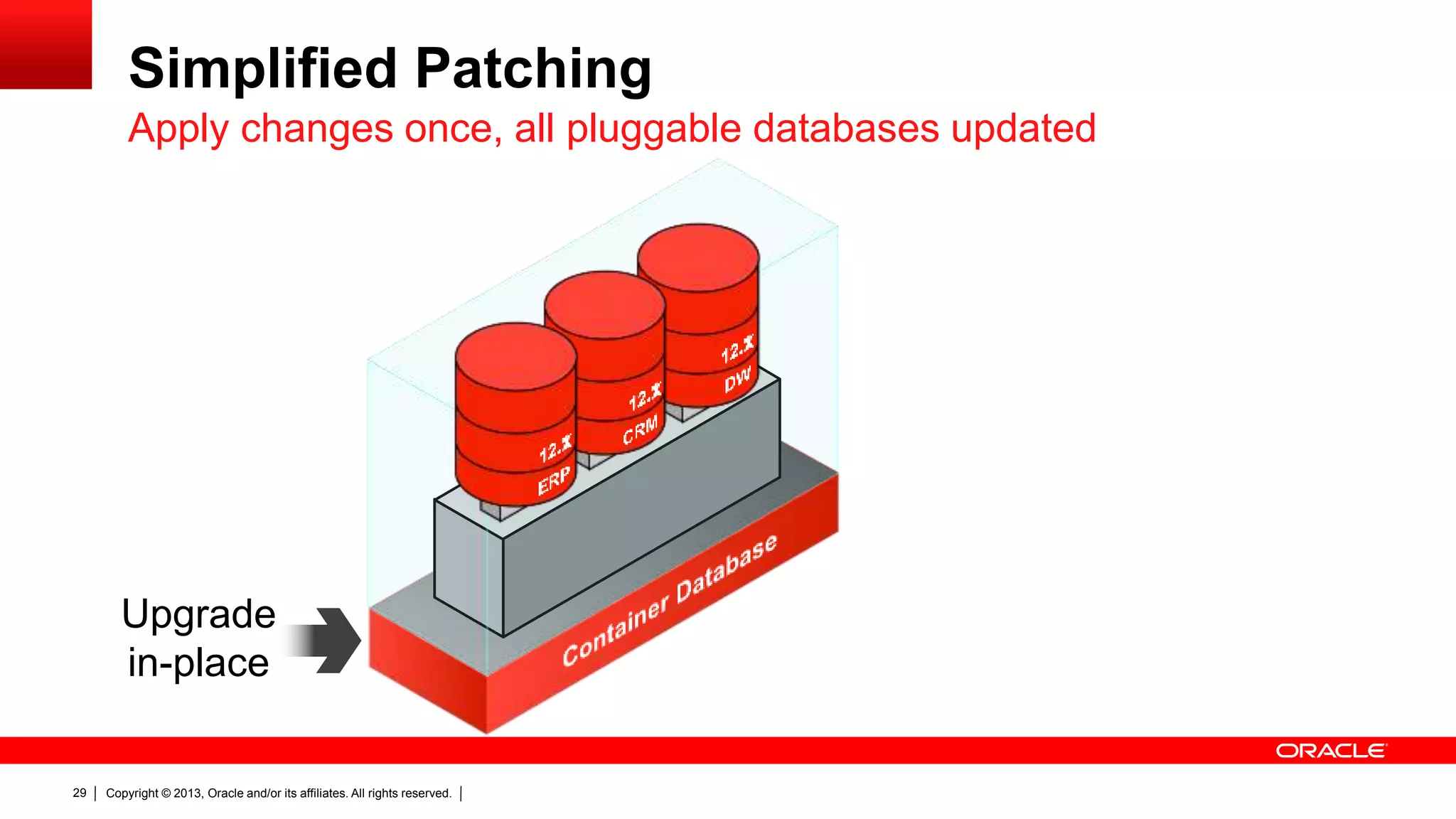 Simplified Patching

Apply changes once, all pluggable databases updated

12.x
ERP

12.x
CRM

12.x
DW

Container Database

Upgrade in-place

ORACLE

29 | Copyright © 2013, Oracle and/or its affiliates. All rights reserved. |